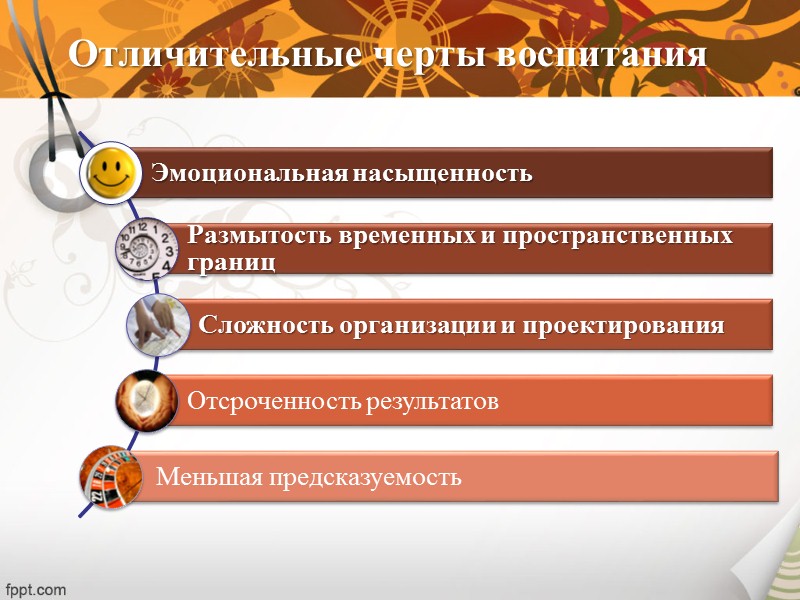 Отличительные черты воспитания

Эмоциональная насыщенность

Размытость временных и пространственных границ

Сложность организации и проектирования

Отсроченность результатов

Меньшая предсказуемость

fppt.com